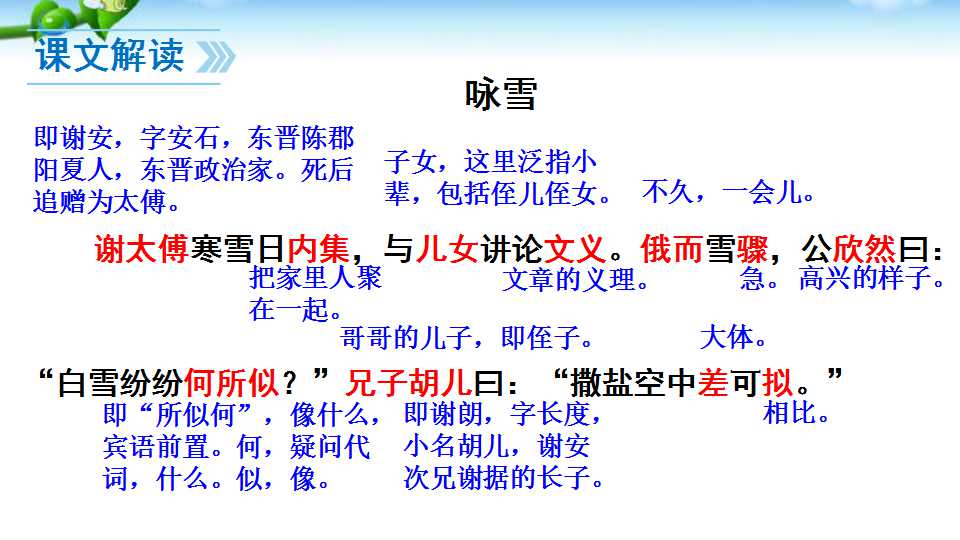 课文解读

咏雪

即谢安，字安石，东晋陈郡阳夏人，东晋政治家。死后追赠为太傅。

子女，这里泛指小辈，包括侄儿侄女。

不久，一会儿。

谢太傅寒雪日内集，与儿女讲论文义。俄而雪骤，公欣然曰：

把家里人聚在一起。

文章的义理。

急。

高兴的样子。

哥哥的儿子，即侄子。

大体。

“白雪纷纷何所似？”兄子胡儿曰：“撒盐空中差可拟。”

即“所似何”，像什么，宾语前置。何，疑问代词，什么。似，像。

即谢朗，字长度，小名胡儿，谢安次兄谢据的长子。

相比。